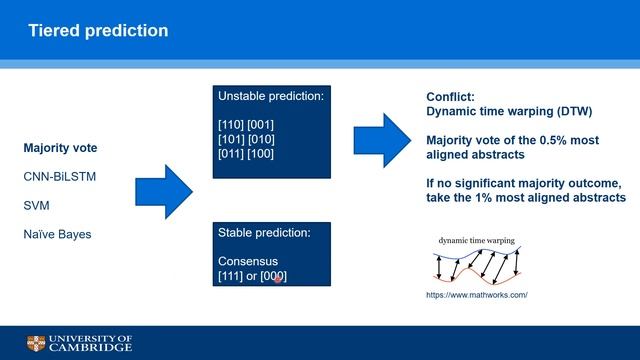 Tiered prediction

Majority vote

CNN-BiLSTM

SVM

Naïve Bayes

Unstable prediction:

[110] [001]
[101] [010]
[011] [100]

Stable prediction:

Consensus
[111] or [000]

Conflict:
Dynamic time warping (DTW)

Majority vote of the 0.5% most aligned abstracts

If no significant majority outcome, take the 1% most aligned abstracts

dynamic time warping

https://www.mathworks.com/

UNIVERSITY OF CAMBRIDGE